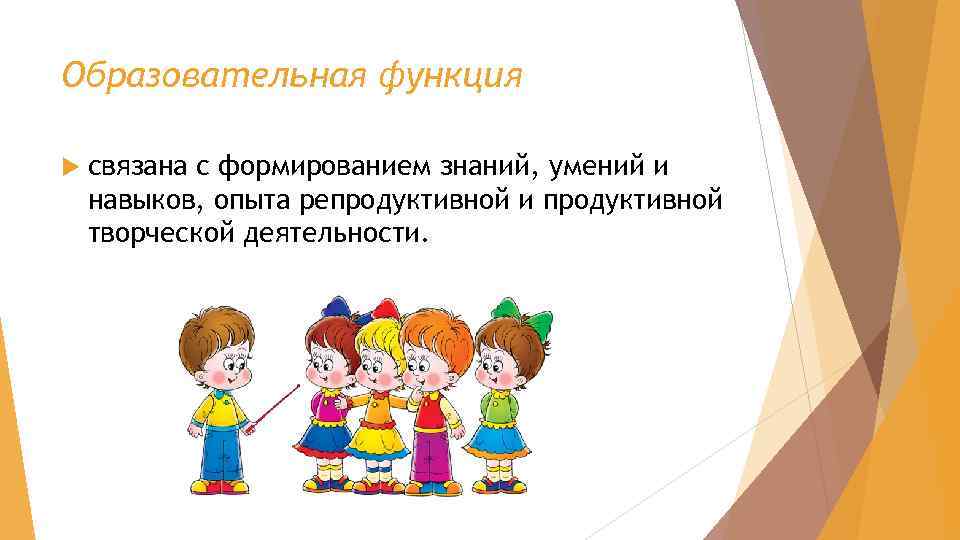 Образовательная функция

связана с формированием знаний, умений и навыков, опыта репродуктивной и продуктивной творческой деятельности.